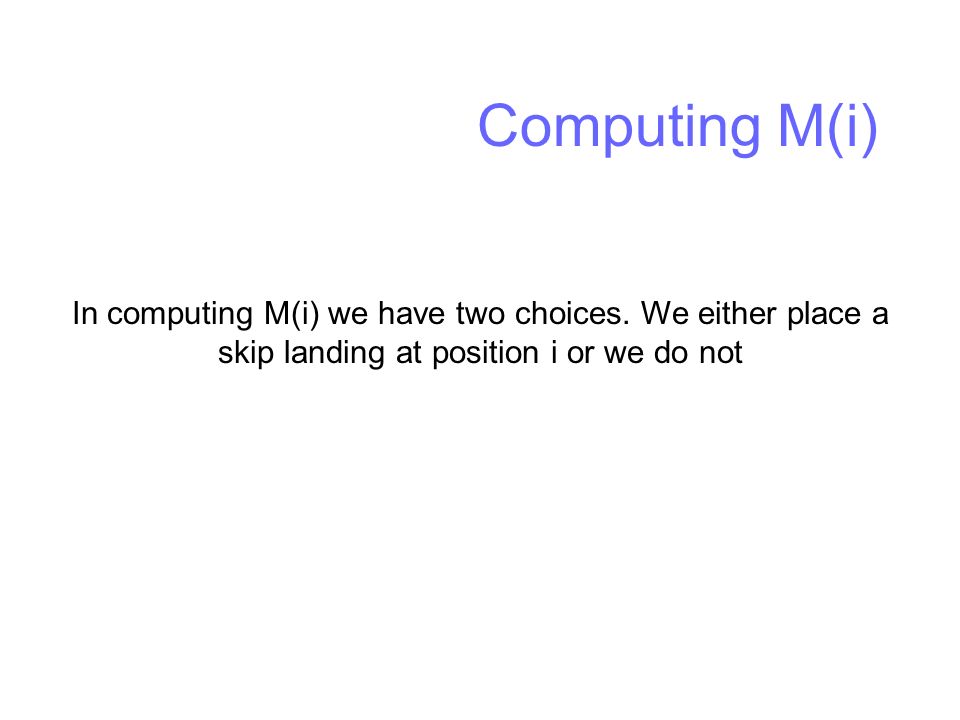 Computing M(i)

In computing M(i) we have two choices. We either place a skip landing at position i or we do not